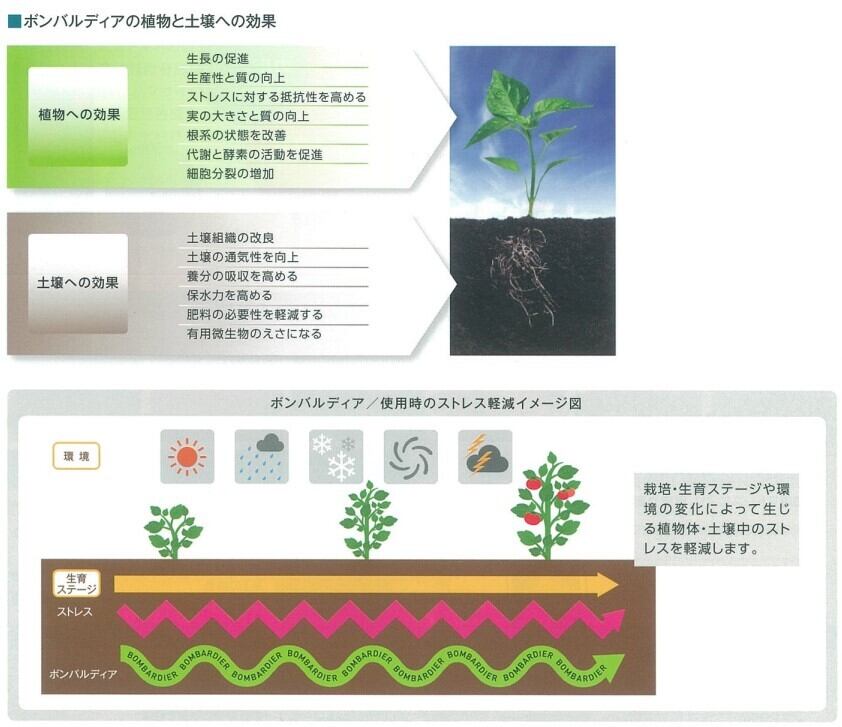 ■ボンバルディアの植物と土壌への効果

植物への効果

生長の促進
生産性と質の向上
ストレスに対する抵抗性を高める
実の大きさと質の向上
根系の状態を改善
代謝と酵素の活動を促進
細胞分裂の増加

土壌への効果

土壌組織の改良
土壌の通気性を向上
養分の吸収を高める
保水力を高める
肥料の必要性を軽減する
有用微生物のえさになる

ボンバルディア／使用時のストレス軽減イメージ図

環境

栽培・生育ステージや環境の変化によって生じる植物体・土壌中のストレスを軽減します。

生育ステージ

ストレス

ボンバルディア

BOMBARDIER BOMBARDIER BOMBARDIER BOMBARDIER BOMBARDIER BOMBARDIER BOMBARDIER BOMBARDIER BOMBARDIER